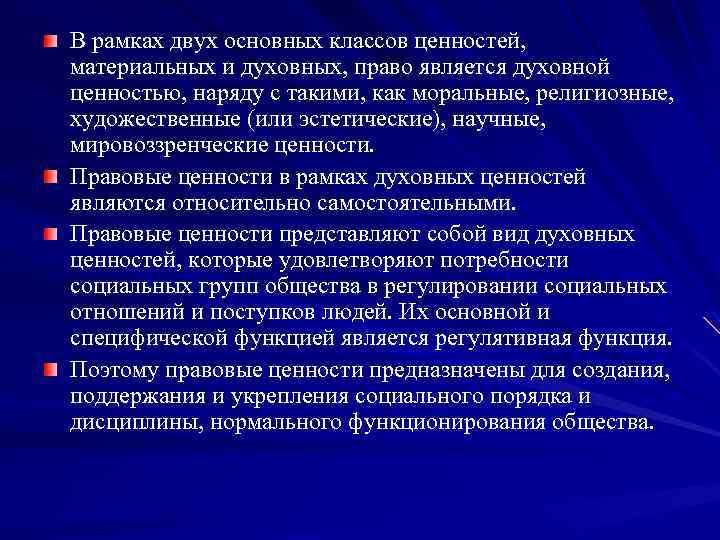 В рамках двух основных классов ценностей, материальных и духовных, право является духовной ценностью, наряду с такими, как моральные, религиозные, художественные (или эстетические), научные, мировоззренческие ценности.

Правовые ценности в рамках духовных ценностей являются относительно самостоятельными.

Правовые ценности представляют собой вид духовных ценностей, которые удовлетворяют потребности социальных групп общества в регулировании социальных отношений и поступков людей. Их основной и специфической функцией является регулятивная функция.

Поэтому правовые ценности предназначены для создания, поддержания и укрепления социального порядка и дисциплины, нормального функционирования общества.